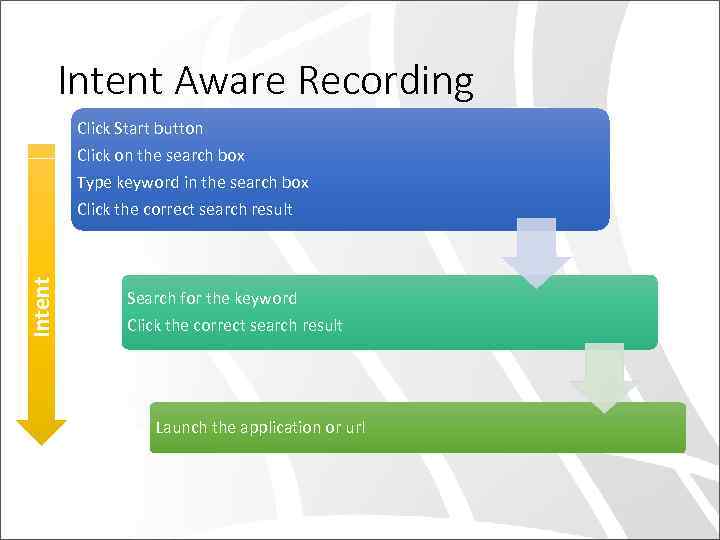 Intent Aware Recording

Click Start button
Click on the search box
Type keyword in the search box
Click the correct search result

Intent

Search for the keyword
Click the correct search result

Launch the application or url